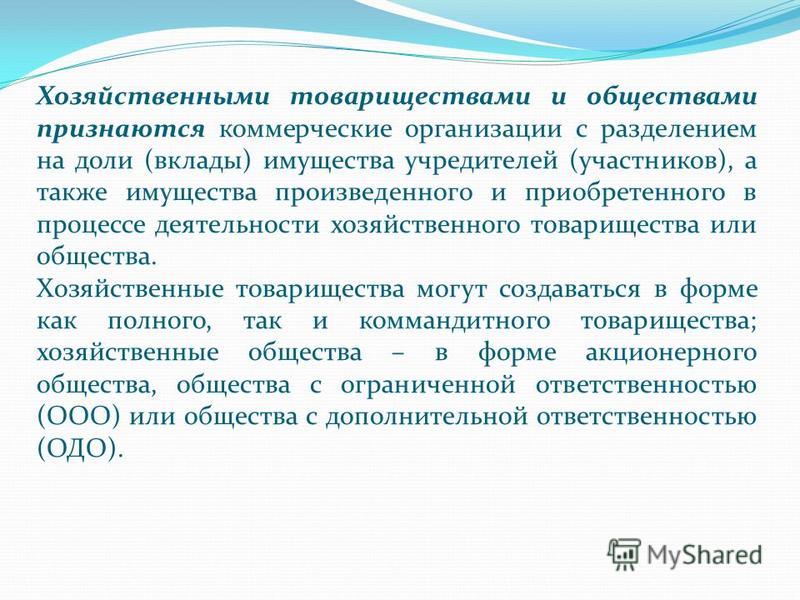 Хозяйственными товариществами и обществами признаются коммерческие организации с разделением на доли (вклады) имущества учредителей (участников), а также имущества произведенного и приобретенного в процессе деятельности хозяйственного товарищества или общества.

Хозяйственные товарищества могут создаваться в форме как полного, так и коммандитного товарищества; хозяйственные общества – в форме акционерного общества, общества с ограниченной ответственностью (ООО) или общества с дополнительной ответственностью (ОДО).

MyShared